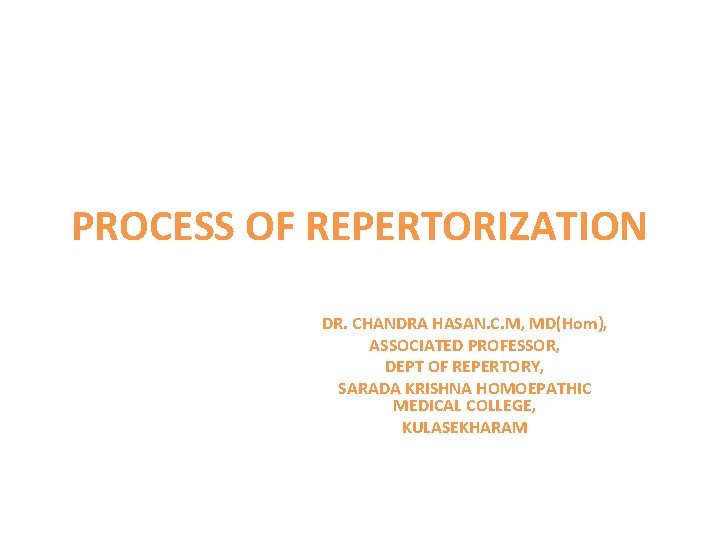 PROCESS OF REPERTORIZATION

DR. CHANDRA HASAN.C.M, MD(Hom),
ASSOCIATED PROFESSOR,
DEPT OF REPERTORY,
SARADA KRISHNA HOMOEPATHIC MEDICAL COLLEGE,
KULASEKHARAM